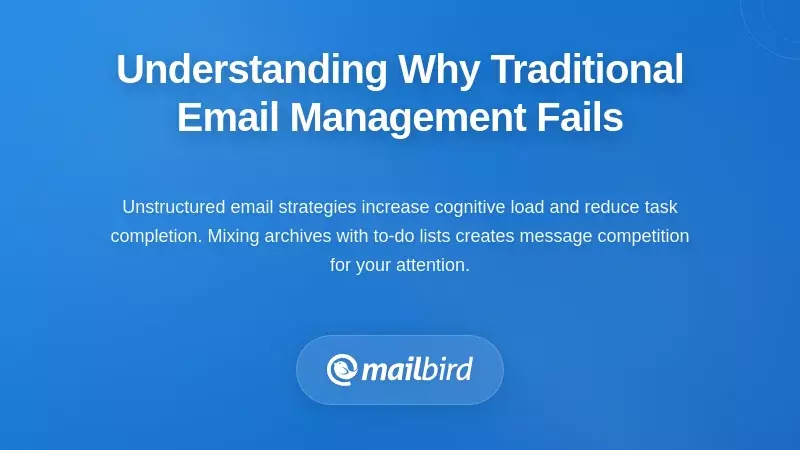 Understanding Why Traditional Email Management Fails

Unstructured email strategies increase cognitive load and reduce task completion. Mixing archives with to-do lists creates message competition for your attention.

mailbird